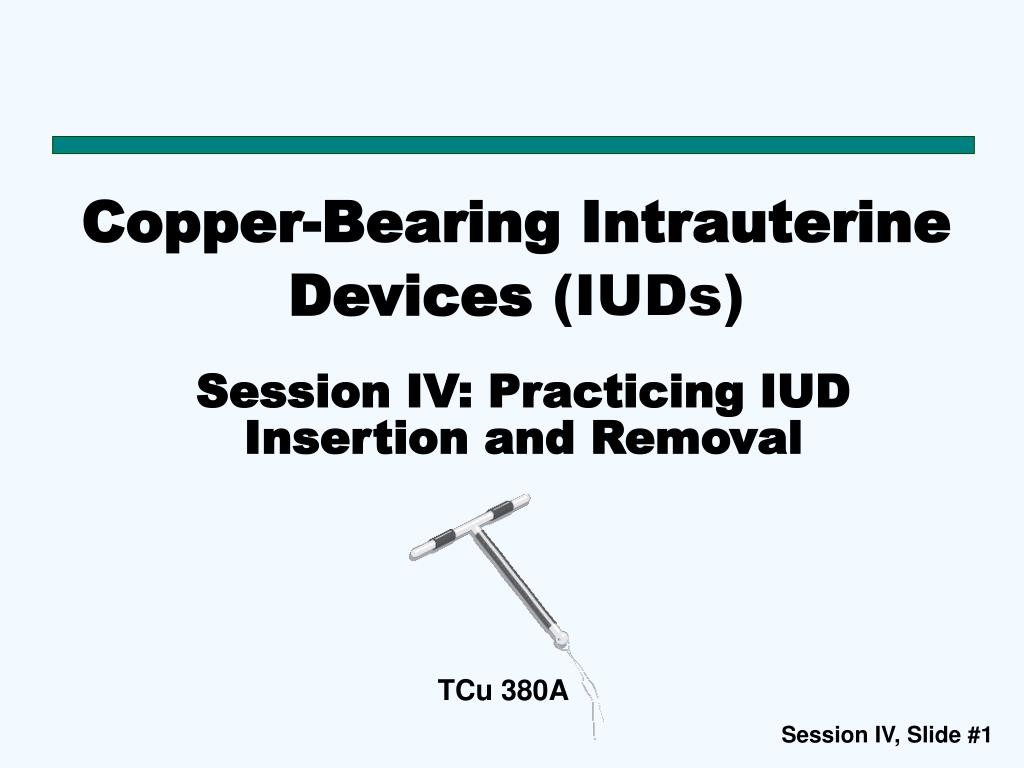 Copper-Bearing Intrauterine Devices (IUDs)

Session IV: Practicing IUD Insertion and Removal

TCu 380A

Session IV, Slide #1